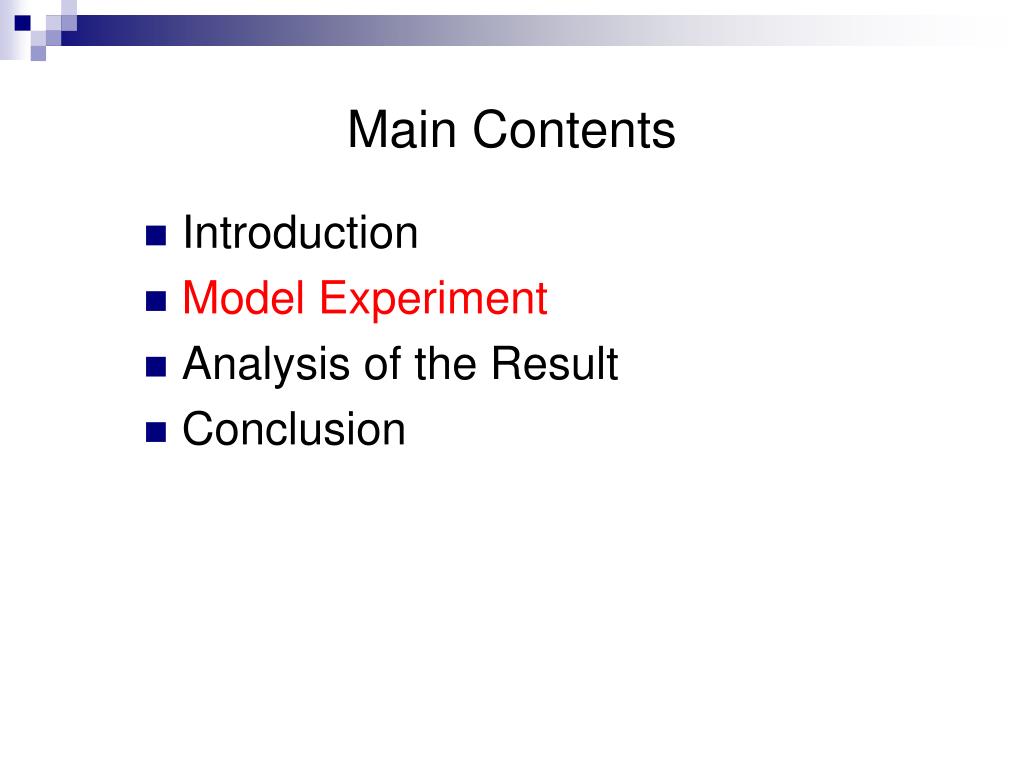 Main Contents

- Introduction
- Model Experiment
- Analysis of the Result
- Conclusion